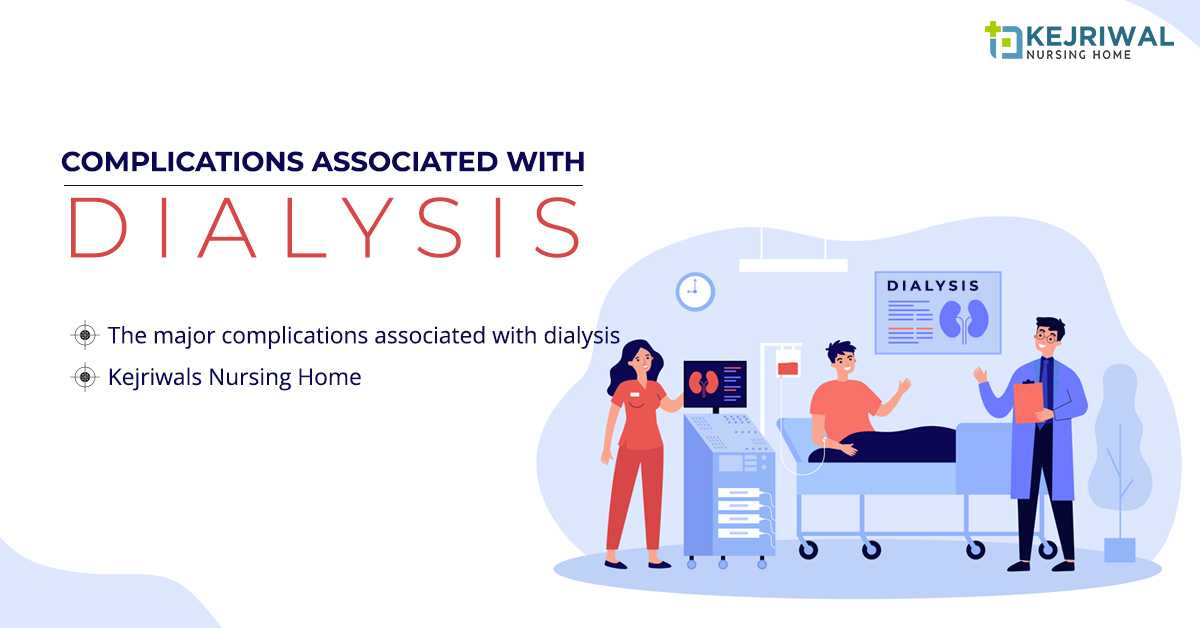 KEJRIWAL
NURSING HOME

COMPLICATIONS ASSOCIATED WITH
DIALYSIS

The major complications associated with dialysis
Kejriwals Nursing Home

DIALYSIS